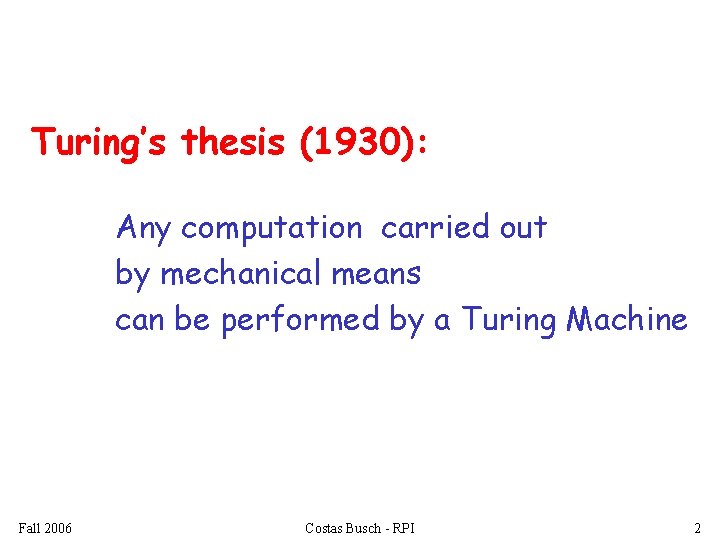 Turing's thesis (1930):

Any computation carried out by mechanical means can be performed by a Turing Machine

Fall 2006

Costas Busch - RPI

2